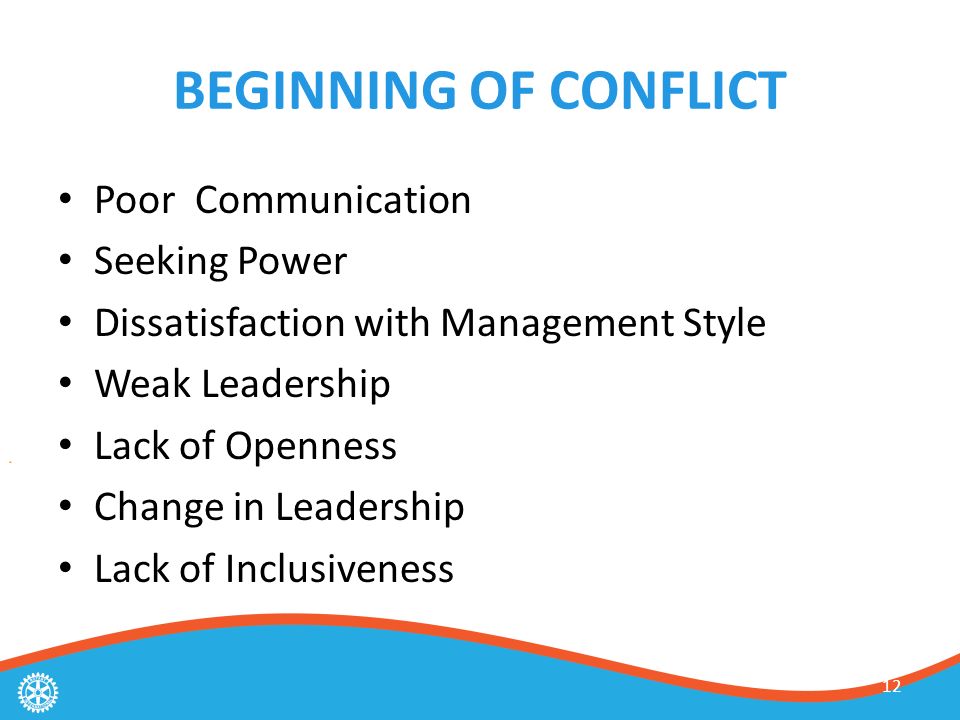 BEGINNING OF CONFLICT

• Poor Communication
• Seeking Power
• Dissatisfaction with Management Style
• Weak Leadership
• Lack of Openness
• Change in Leadership
• Lack of Inclusiveness

12